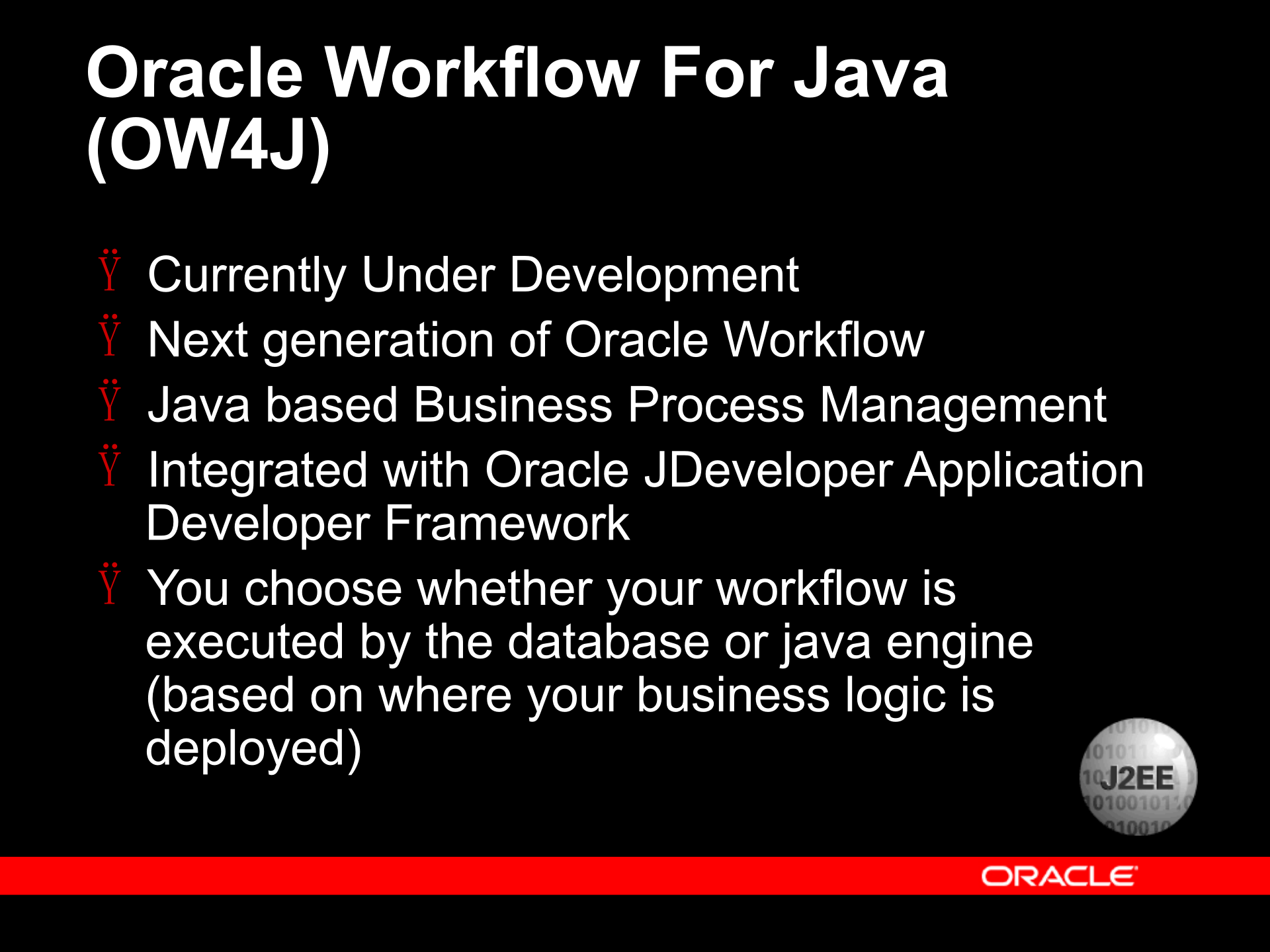 Oracle Workflow For Java (OW4J)

Ÿ Currently Under Development

Ÿ Next generation of Oracle Workflow

Ÿ Java based Business Process Management

Ÿ Integrated with Oracle JDeveloper Application Developer Framework

Ÿ You choose whether your workflow is executed by the database or java engine (based on where your business logic is deployed)

J2EE

ORACLE